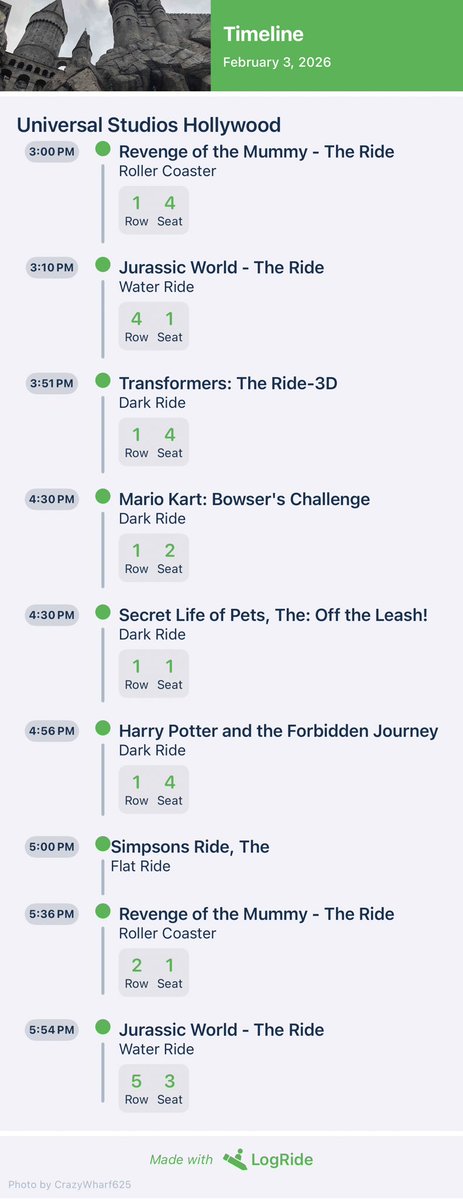 Timeline
February 3, 2026

Universal Studios Hollywood

3:00 PM
Revenge of the Mummy - The Ride
Roller Coaster
1 Row 4 Seat

3:10 PM
Jurassic World - The Ride
Water Ride
4 Row 1 Seat

3:51 PM
Transformers: The Ride-3D
Dark Ride
1 Row 4 Seat

4:30 PM
Mario Kart: Bowser's Challenge
Dark Ride
1 Row 2 Seat

4:30 PM
Secret Life of Pets, The: Off the Leash!
Dark Ride
1 Row 1 Seat

4:56 PM
Harry Potter and the Forbidden Journey
Dark Ride
1 Row 4 Seat

5:00 PM
Simpsons Ride, The
Flat Ride

5:36 PM
Revenge of the Mummy - The Ride
Roller Coaster
2 Row 1 Seat

5:54 PM
Jurassic World - The Ride
Water Ride
5 Row 3 Seat

Made with LogRide

Photo by CrazyWharf625